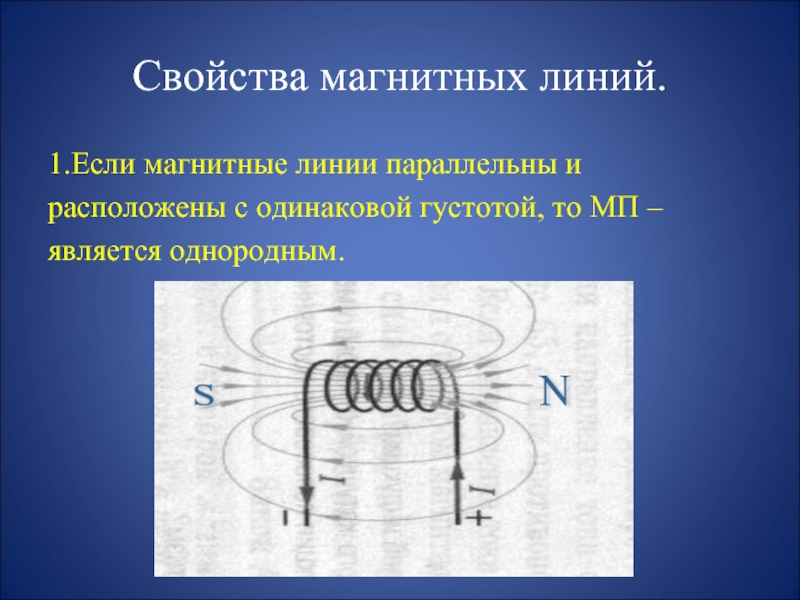 Свойства магнитных линий.

1.Если магнитные линии параллельны и расположены с одинаковой густотой, то МП – является однородным.

S

N

I

I

-

+